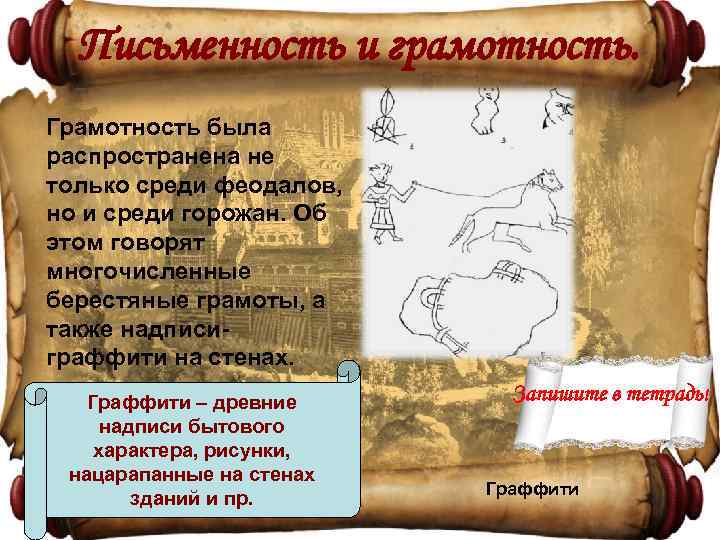 Письменность и грамотность.

Грамотность была распространена не только среди феодалов, но и среди горожан. Об этом говорят многочисленные берестяные грамоты, а также надписи-граффити на стенах.

Граффити – древние надписи бытового характера, рисунки, нацарапанные на стенах зданий и пр.

Запишите в тетрадь!

Граффити